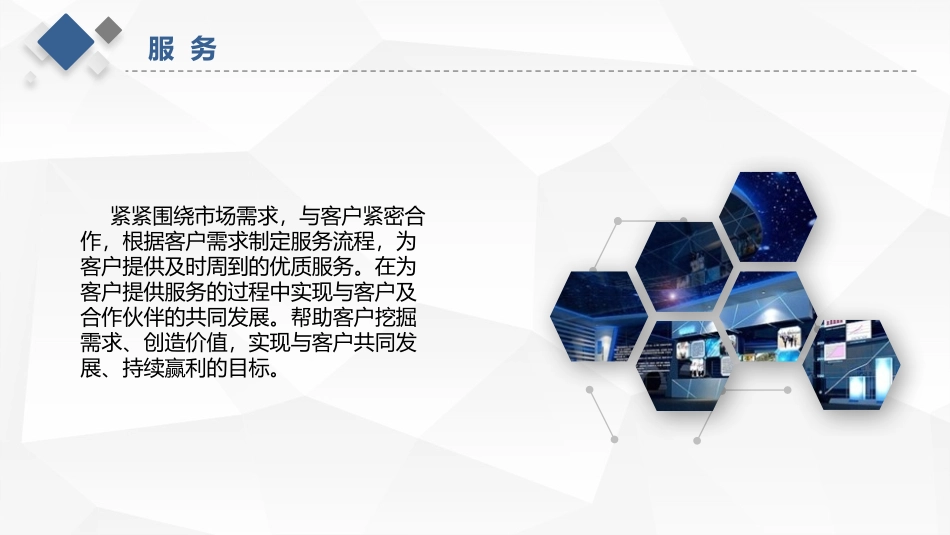 服 务

紧紧围绕市场需求，与客户紧密合作，根据客户需求制定服务流程，为客户提供及时周到的优质服务。在为客户提供服务的过程中实现与客户及合作伙伴的共同发展。帮助客户挖掘需求、创造价值，实现与客户共同发展、持续赢利的目标。